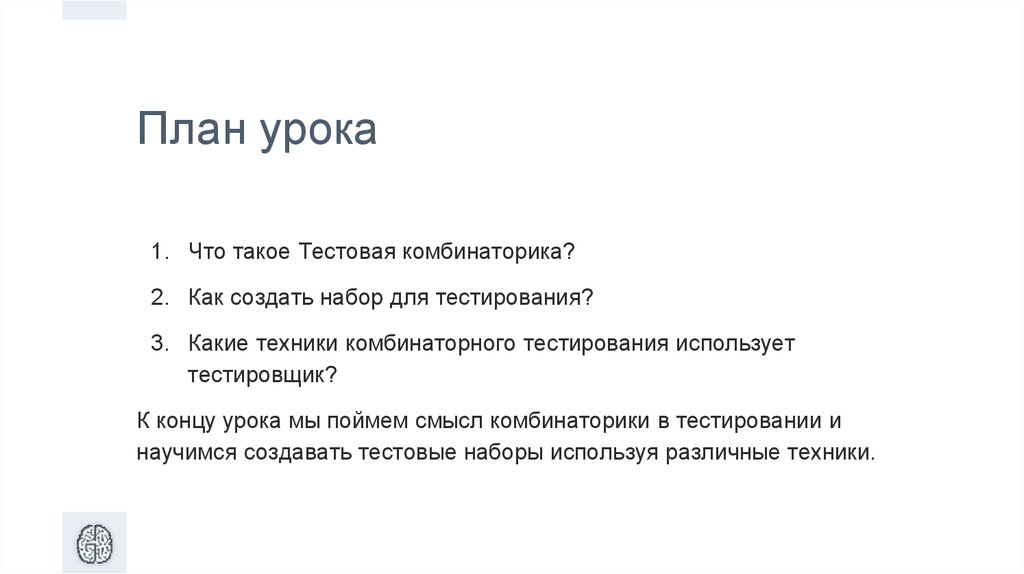 План урока

1. Что такое Тестовая комбинаторика?
2. Как создать набор для тестирования?
3. Какие техники комбинаторного тестирования использует тестировщик?

К концу урока мы поймем смысл комбинаторики в тестировании и научимся создавать тестовые наборы используя различные техники.